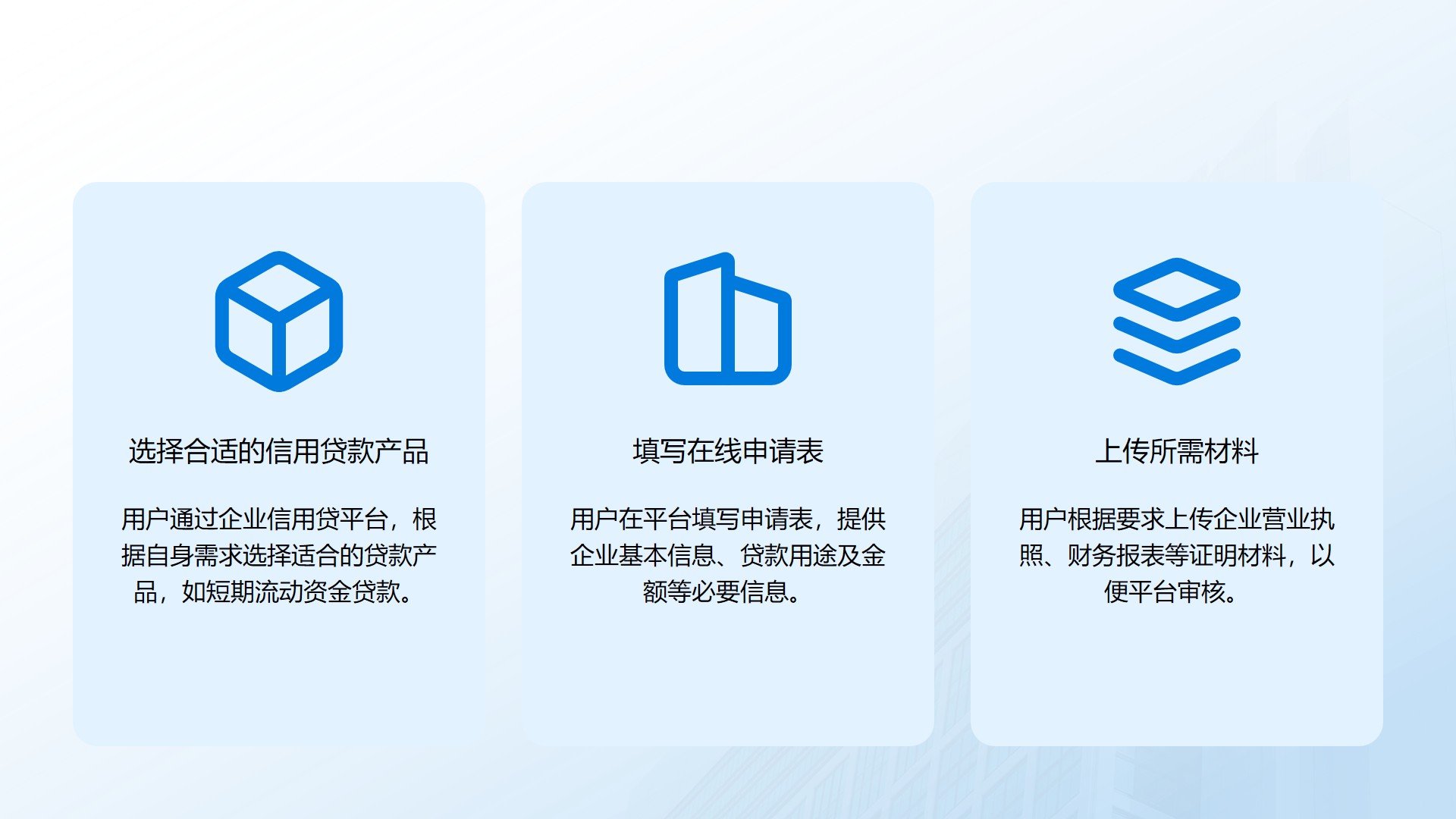 选择合适的信用贷款产品

用户通过企业信用贷平台，根据自身需求选择适合的贷款产品，如短期流动资金贷款。

填写在线申请表

用户在平台填写申请表，提供企业基本信息、贷款用途及金额等必要信息。

上传所需材料

用户根据要求上传企业营业执照、财务报表等证明材料，以便平台审核。